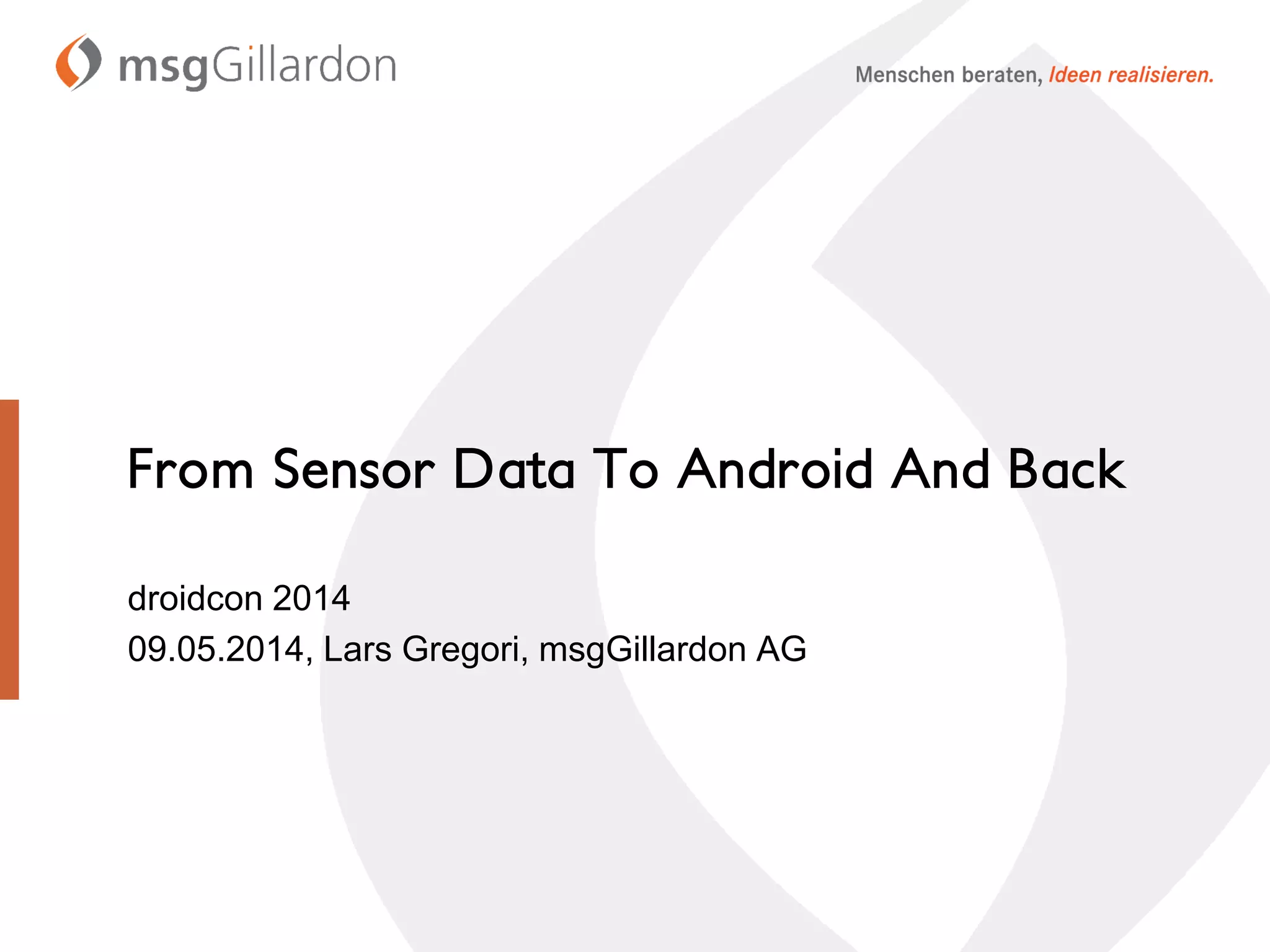 msgGillardon

Menschen beraten, Ideen realisieren.

From Sensor Data To Android And Back

droidcon 2014
09.05.2014, Lars Gregori, msgGillardon AG